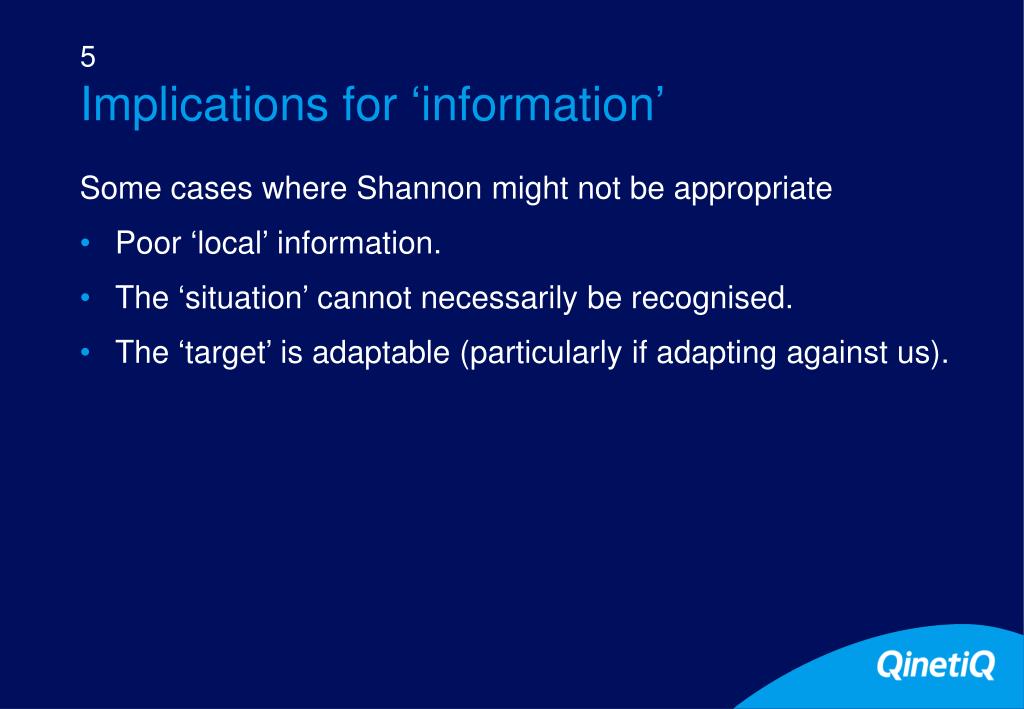 5

Implications for ‘information’

Some cases where Shannon might not be appropriate

• Poor ‘local’ information.

• The ‘situation’ cannot necessarily be recognised.

• The ‘target’ is adaptable (particularly if adapting against us).

QinetiQ